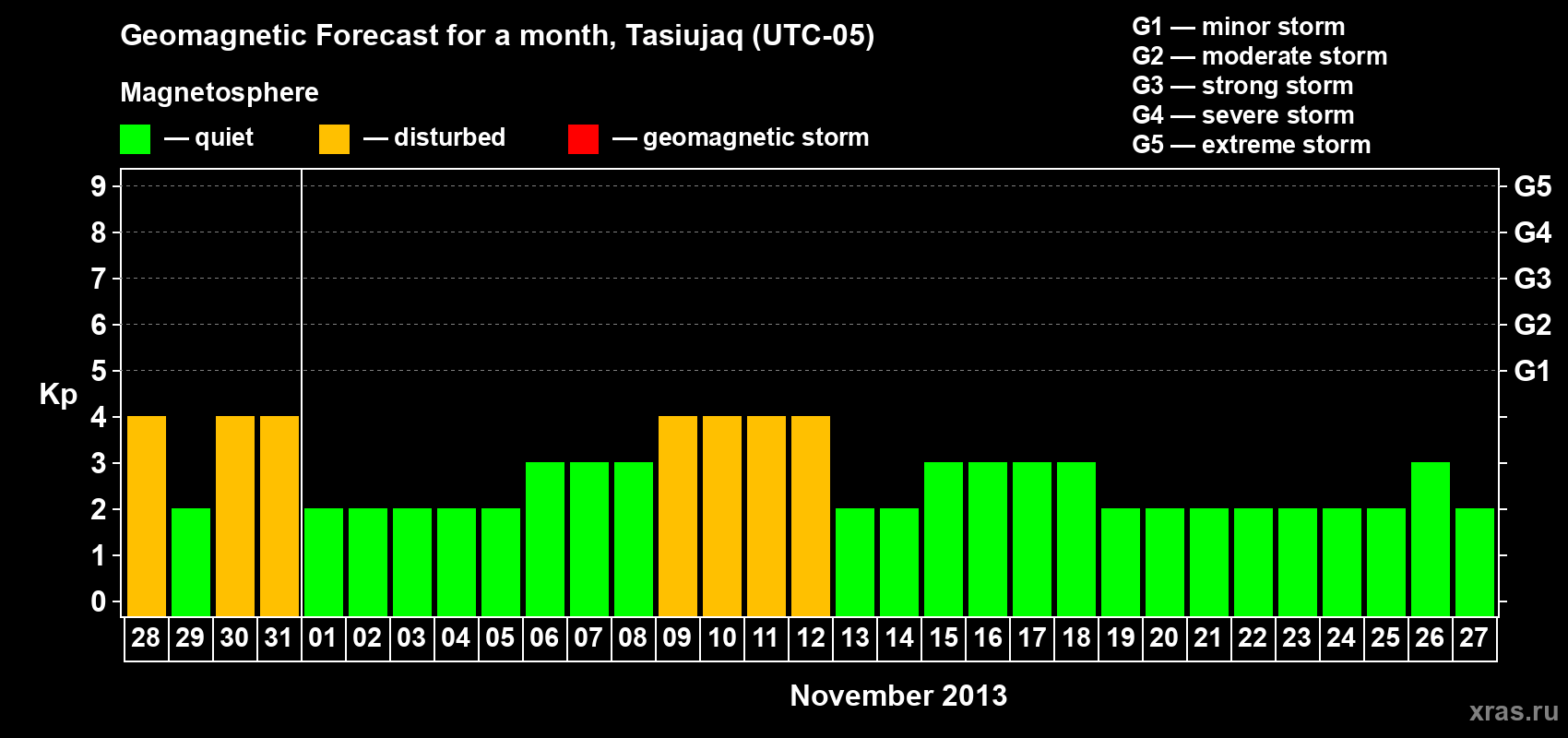 Geomagnetic Forecast for a month, Tasiujaq (UTC-05)

Magnetosphere

— quiet — disturbed — geomagnetic storm

G1 — minor storm
G2 — moderate storm
G3 — strong storm
G4 — severe storm
G5 — extreme storm

Kp

9 8 7 6 5 4 3 2 1 0

G5 G4 G3 G2 G1

28 29 30 31 01 02 03 04 05 06 07 08 09 10 11 12 13 14 15 16 17 18 19 20 21 22 23 24 25 26 27

November 2013

xras.ru